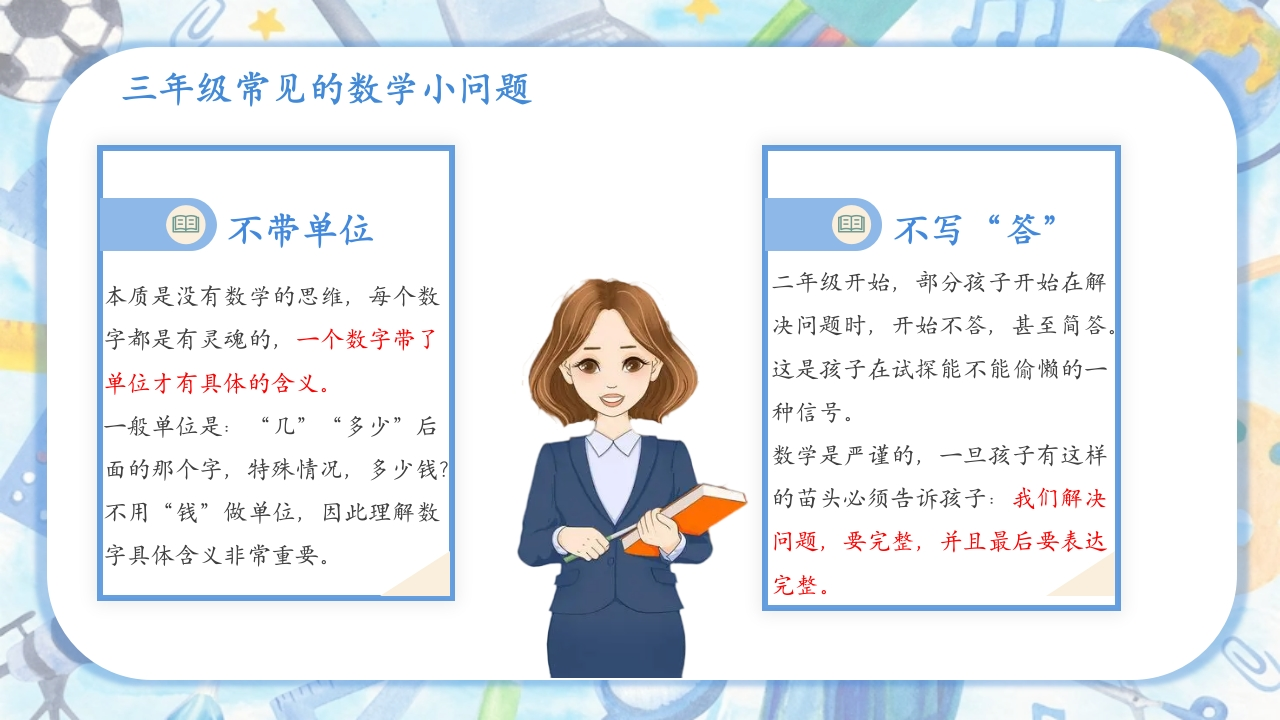 三年级常见的数学小问题

不带单位

本质是没有数学的思维，每个数字都是有灵魂的，一个数字带了单位才有具体的含义。
一般单位是：“几”“多少”后面的那个字，特殊情况，多少钱？不用“钱”做单位，因此理解数字具体含义非常重要。

不写“答”

二年级开始，部分孩子开始在解决问题时，开始不答，甚至简答。这是孩子在试探能不能偷懒的一种信号。
数学是严谨的，一旦孩子有这样的苗头必须告诉孩子：我们解决问题，要完整，并且最后要表达完整。